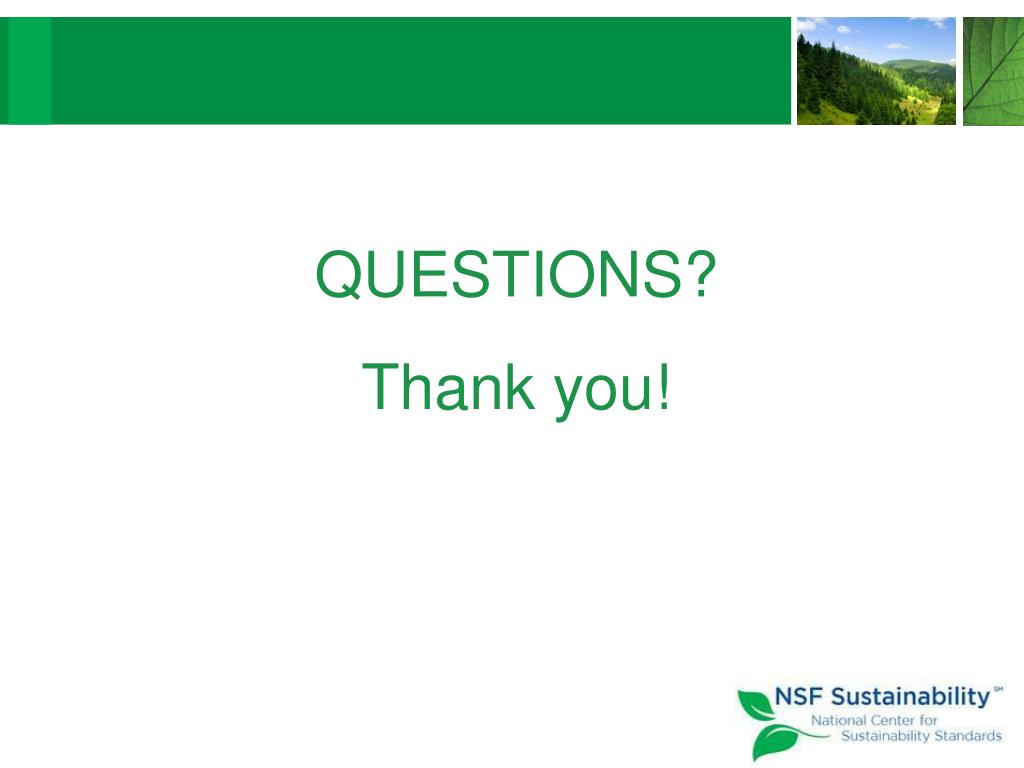 QUESTIONS?

Thank you!

NSF Sustainability SM
National Center for
Sustainability Standards